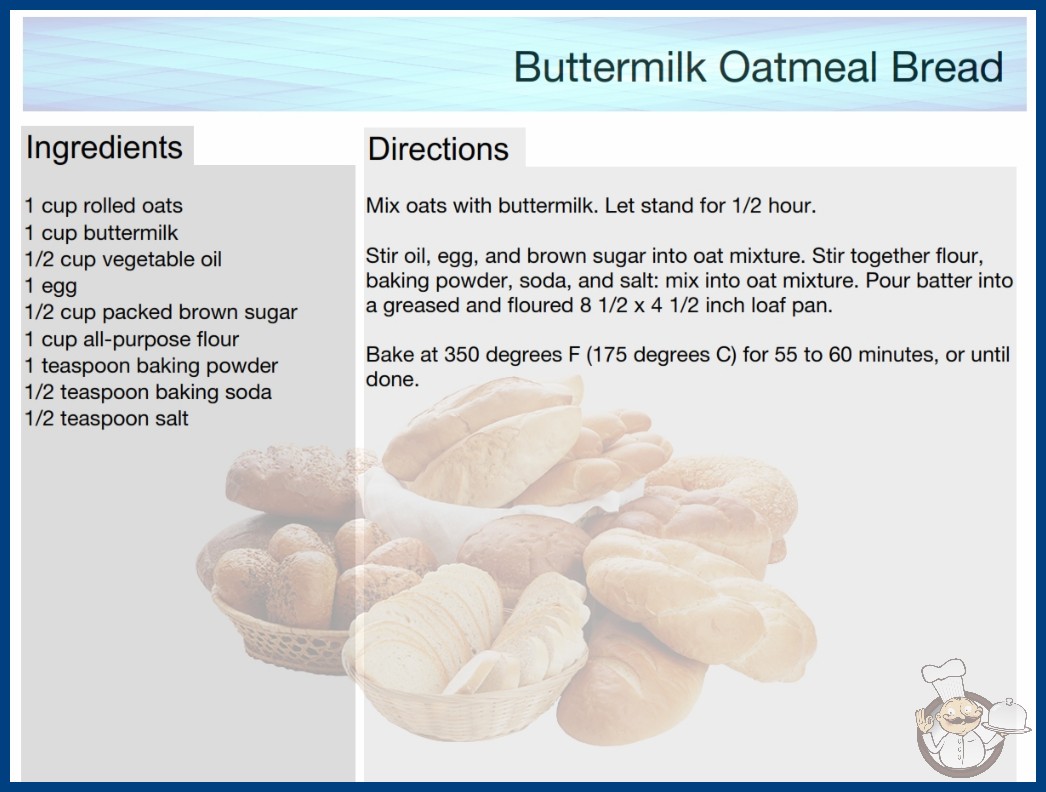 Buttermilk Oatmeal Bread

Ingredients

1 cup rolled oats
1 cup buttermilk
1/2 cup vegetable oil
1 egg
1/2 cup packed brown sugar
1 cup all-purpose flour
1 teaspoon baking powder
1/2 teaspoon baking soda
1/2 teaspoon salt

Directions

Mix oats with buttermilk. Let stand for 1/2 hour.

Stir oil, egg, and brown sugar into oat mixture. Stir together flour, baking powder, soda, and salt: mix into oat mixture. Pour batter into a greased and floured 8 1/2 x 4 1/2 inch loaf pan.

Bake at 350 degrees F (175 degrees C) for 55 to 60 minutes, or until done.